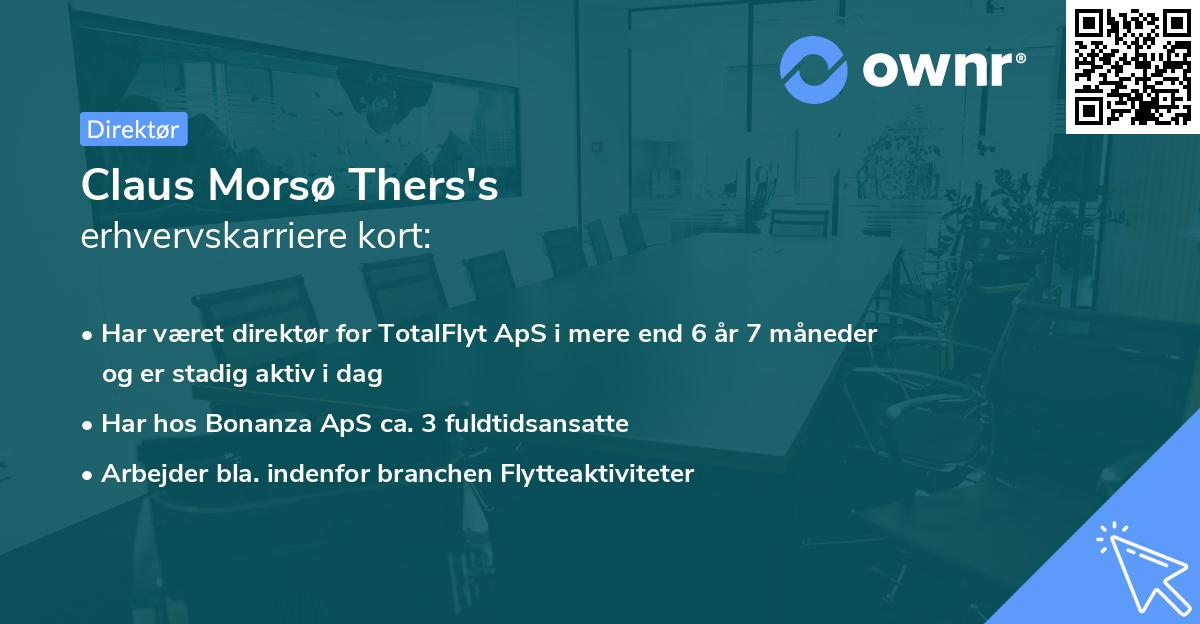 ownr®

Direktør

Claus Morsø Thers's
erhvervskarriere kort:

• Har været direktør for TotalFlyt ApS i mere end 6 år 7 måneder og er stadig aktiv i dag
• Har hos Bonanza ApS ca. 3 fuldtidsansatte
• Arbejder bla. indenfor branchen Flytteaktiviteter